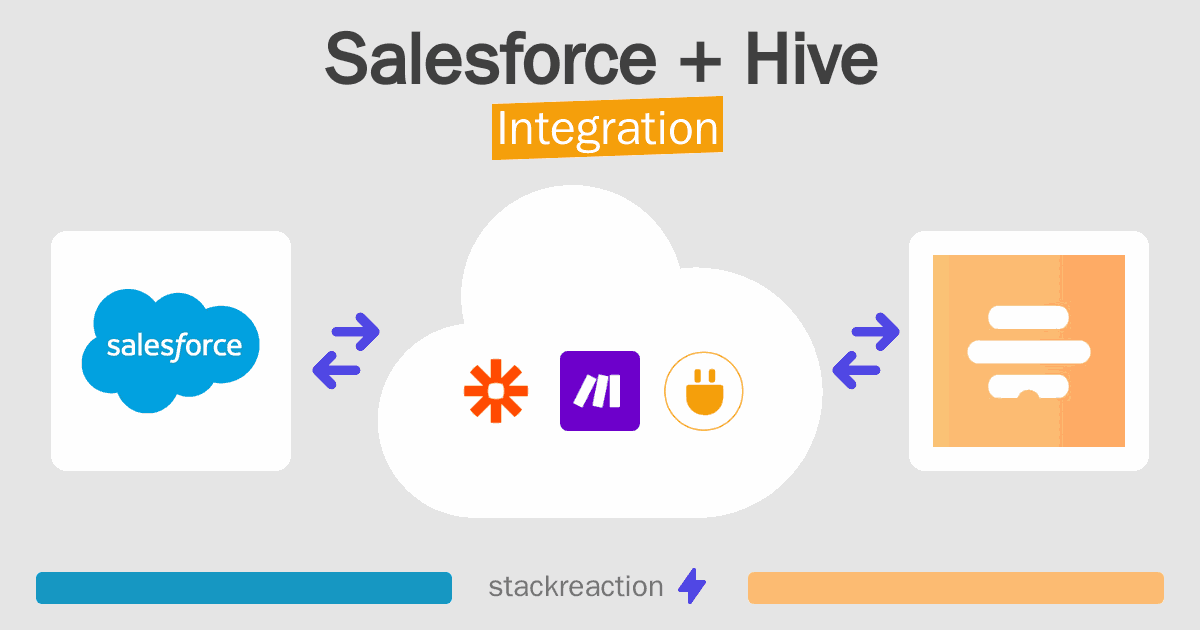 Salesforce + Hive
Integration

salesforce

stackreaction